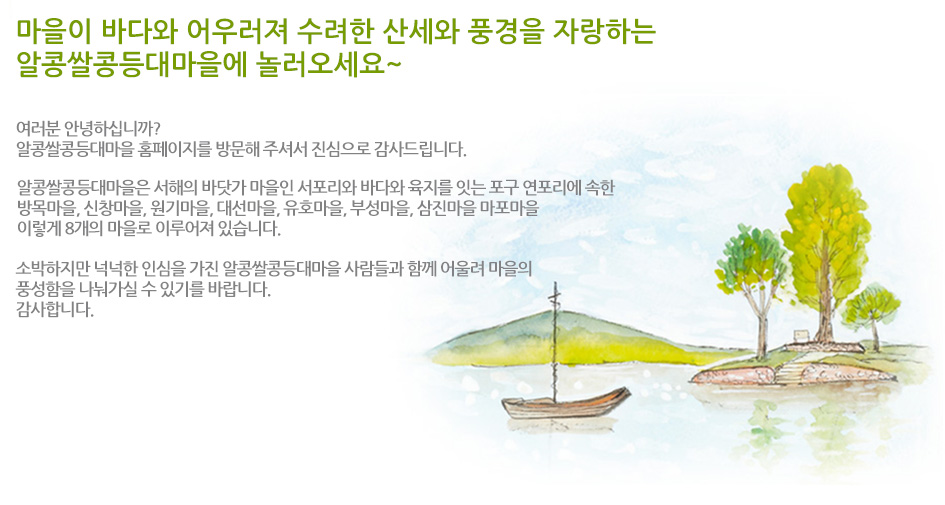 마을이 바다와 어우러져 수려한 산세와 풍경을 자랑하는
알콩쌀콩등대마을에 놀러오세요~

여러분 안녕하십니까?
알콩쌀콩등대마을 홈페이지를 방문해 주셔서 진심으로 감사드립니다.

알콩쌀콩등대마을은 서해의 바닷가 마을인 서포리와 바다와 육지를 잇는 포구 연포리에 속한 방목마을, 신창마을, 원기마을, 대선마을, 유호마을, 부성마을, 삼진마을 마포마을 이렇게 8개의 마을로 이루어져 있습니다.

소박하지만 넉넉한 인심을 가진 알콩쌀콩등대마을 사람들과 함께 어울려 마을의 풍성함을 나눠가실 수 있기를 바랍니다.
감사합니다.